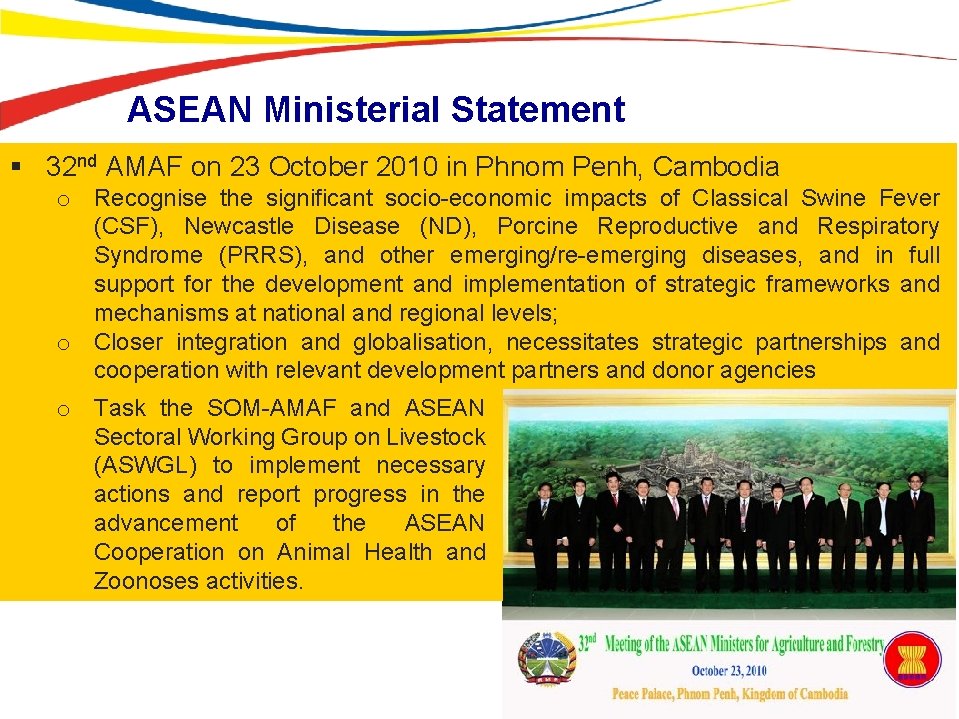 ASEAN Ministerial Statement

▪ 32nd AMAF on 23 October 2010 in Phnom Penh, Cambodia

o Recognise the significant socio-economic impacts of Classical Swine Fever (CSF), Newcastle Disease (ND), Porcine Reproductive and Respiratory Syndrome (PRRS), and other emerging/re-emerging diseases, and in full support for the development and implementation of strategic frameworks and mechanisms at national and regional levels;

o Closer integration and globalisation, necessitates strategic partnerships and cooperation with relevant development partners and donor agencies

o Task the SOM-AMAF and ASEAN Sectoral Working Group on Livestock (ASWGL) to implement necessary actions and report progress in the advancement of the ASEAN Cooperation on Animal Health and Zoonoses activities.

32nd Meeting of the ASEAN Ministers for Agriculture and Forestry

October 23, 2010

Peace Palace, Phnom Penh, Kingdom of Cambodia